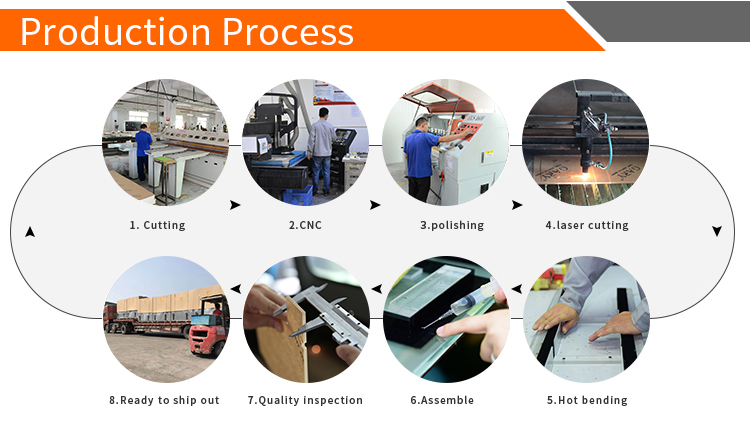 Production Process

1. Cutting

2.CNC

3.polishing

4.laser cutting

5.Hot bending

6.Assemble

7.Quality inspection

8.Ready to ship out